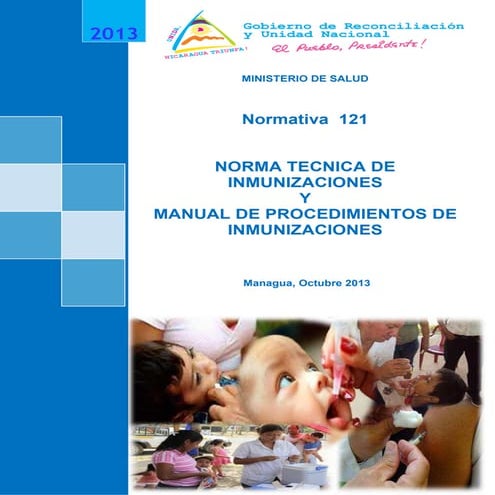 2013

UNIDA

NICARAGUA TRIUNFA!

Gobierno de Reconciliación y Unidad Nacional

El Pueblo, Presidente!

MINISTERIO DE SALUD

Normativa 121

NORMA TECNICA DE INMUNIZACIONES Y MANUAL DE PROCEDIMIENTOS DE INMUNIZACIONES

Managua, Octubre 2013